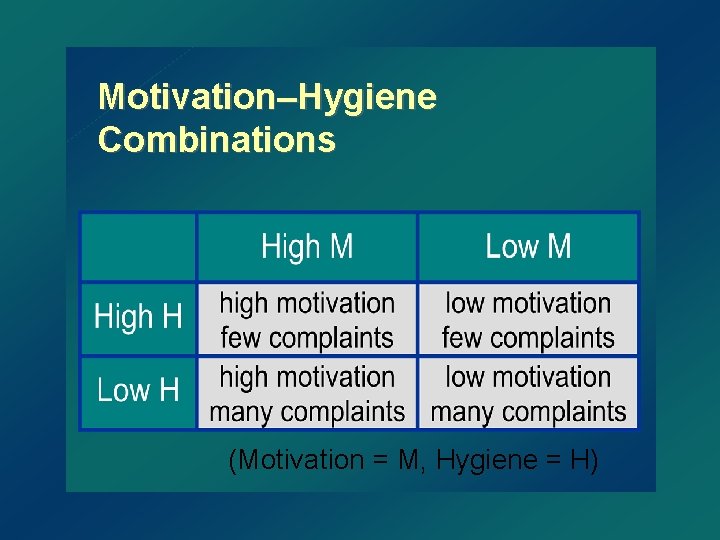 Motivation–Hygiene Combinations

| | High M | Low M |
|---|---|---|
| High H | high motivation few complaints | low motivation few complaints |
| Low H | high motivation many complaints | low motivation many complaints |

(Motivation = M, Hygiene = H)